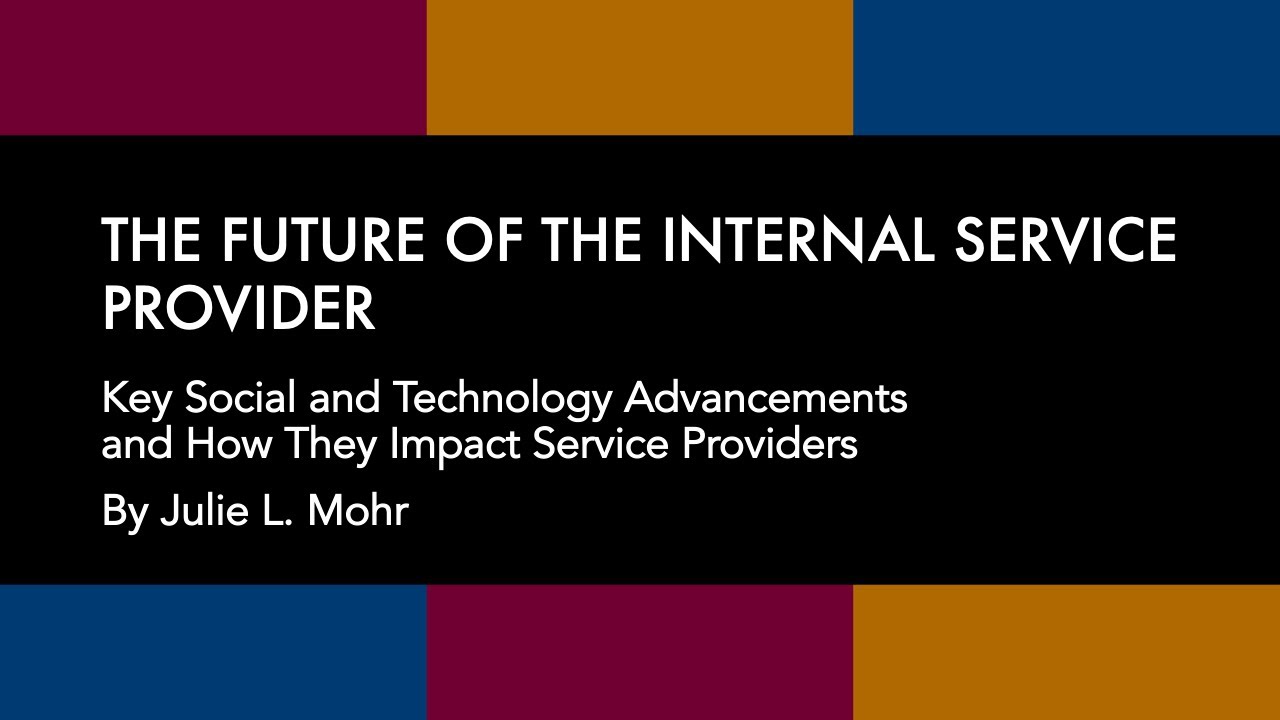 THE FUTURE OF THE INTERNAL SERVICE PROVIDER

Key Social and Technology Advancements and How They Impact Service Providers

By Julie L. Mohr